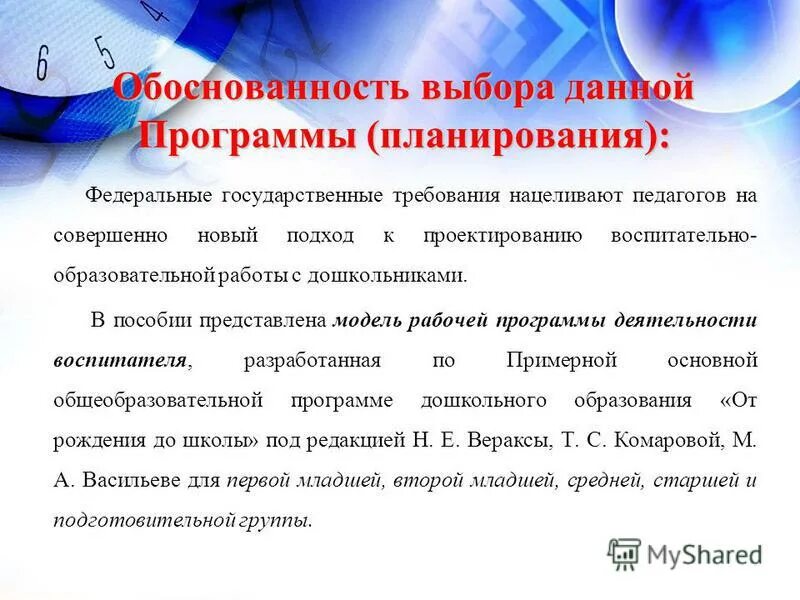 6 5 4

Обоснованность выбора данной Программы (планирования):

Федеральные государственные требования нацеливают педагогов на совершенно новый подход к проектированию воспитательно-образовательной работы с дошкольниками.

В пособии представлена модель рабочей программы деятельности воспитателя, разработанная по Примерной основной общеобразовательной программе дошкольного образования «От рождения до школы» под редакцией Н. Е. Вераксы, Т. С. Комаровой, М. А. Васильеве для первой младшей, второй младшей, средней, старшей и подготовительной группы.

MyShared